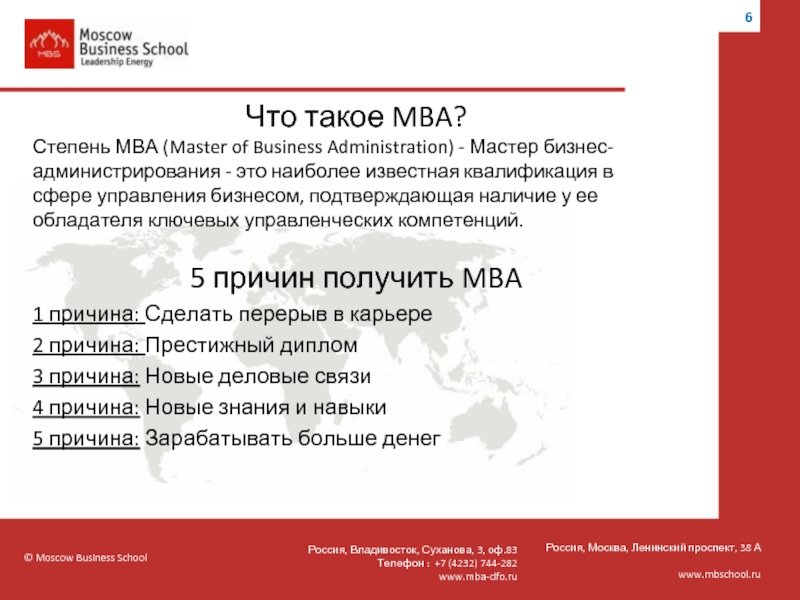 MBS Moscow Business School Leadership Energy

6

Что такое MBA?

Степень MBA (Master of Business Administration) - Мастер бизнес-администрирования - это наиболее известная квалификация в сфере управления бизнесом, подтверждающая наличие у ее обладателя ключевых управленческих компетенций.

5 причин получить MBA

1 причина: Сделать перерыв в карьере

2 причина: Престижный диплом

3 причина: Новые деловые связи

4 причина: Новые знания и навыки

5 причина: Зарабатывать больше денег

© Moscow Business School

Россия, Владивосток, Суханова, 3, оф.83
Телефон : +7 (4232) 744-282
www.mba-dfo.ru

Россия, Москва, Ленинский проспект, 38 А

www.mbschool.ru